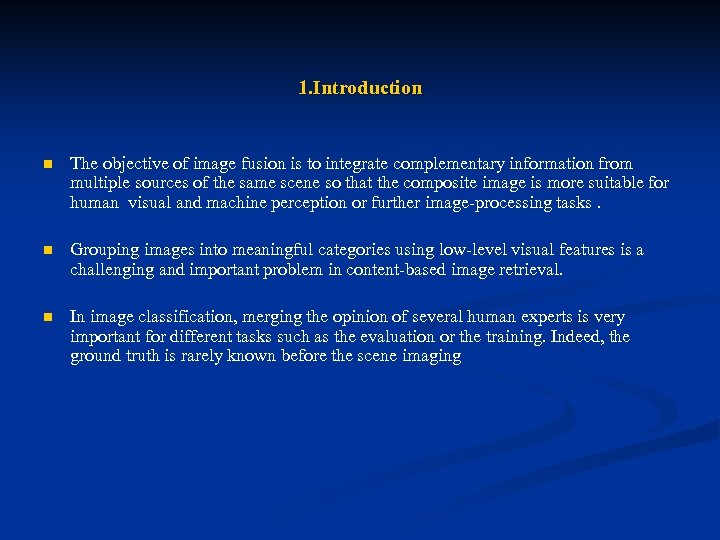 1.Introduction

The objective of image fusion is to integrate complementary information from multiple sources of the same scene so that the composite image is more suitable for human visual and machine perception or further image-processing tasks .

Grouping images into meaningful categories using low-level visual features is a challenging and important problem in content-based image retrieval.

In image classification, merging the opinion of several human experts is very important for different tasks such as the evaluation or the training. Indeed, the ground truth is rarely known before the scene imaging